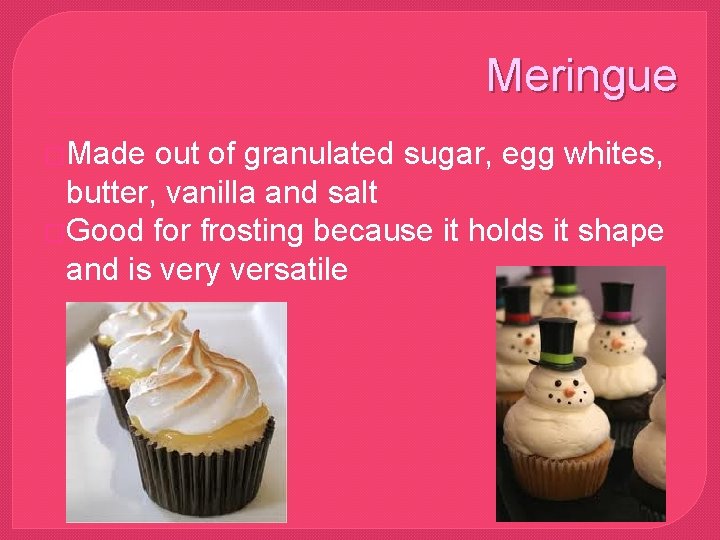 Meringue

Made out of granulated sugar, egg whites, butter, vanilla and salt

Good for frosting because it holds it shape and is very versatile